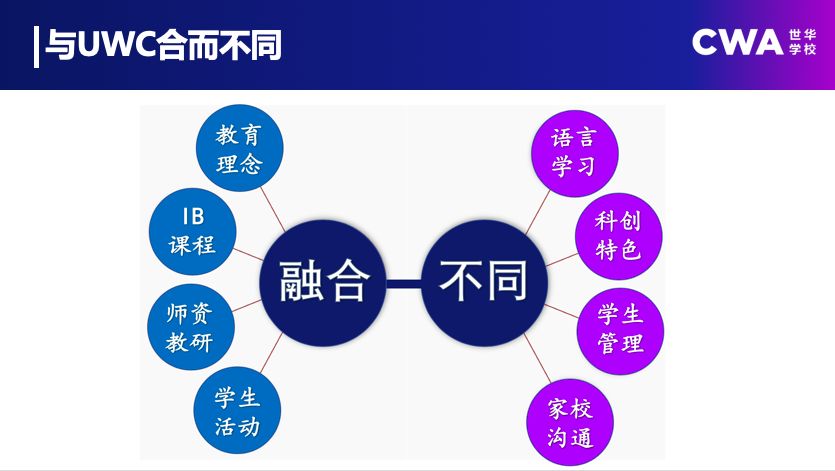 与UWC合而不同

CWA 世华学校

教育理念

IB课程

师资教研

学生活动

融合

不同

语言学习

科创特色

学生管理

家校沟通